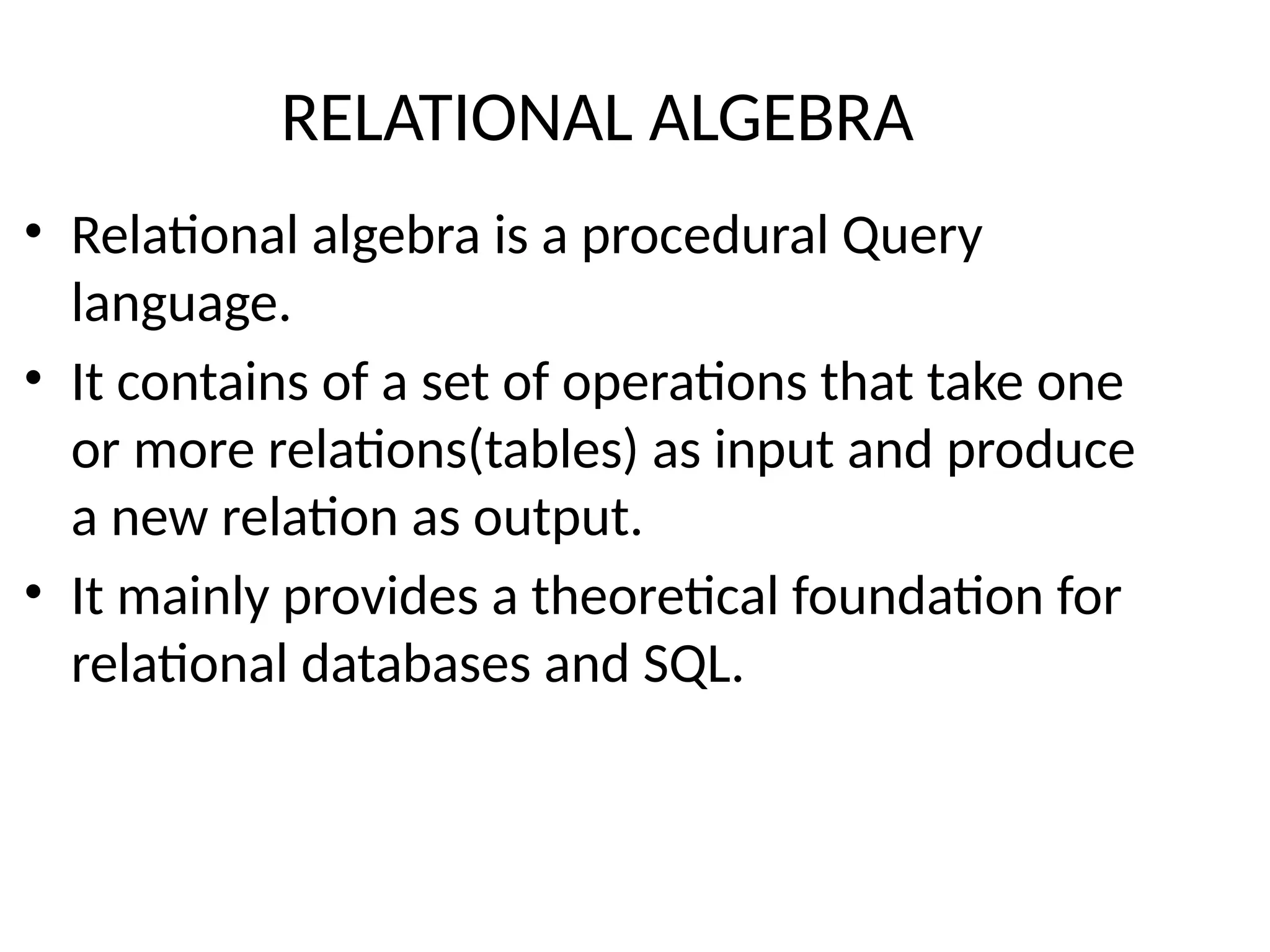 RELATIONAL ALGEBRA

• Relational algebra is a procedural Query language.
• It contains of a set of operations that take one or more relations(tables) as input and produce a new relation as output.
• It mainly provides a theoretical foundation for relational databases and SQL.